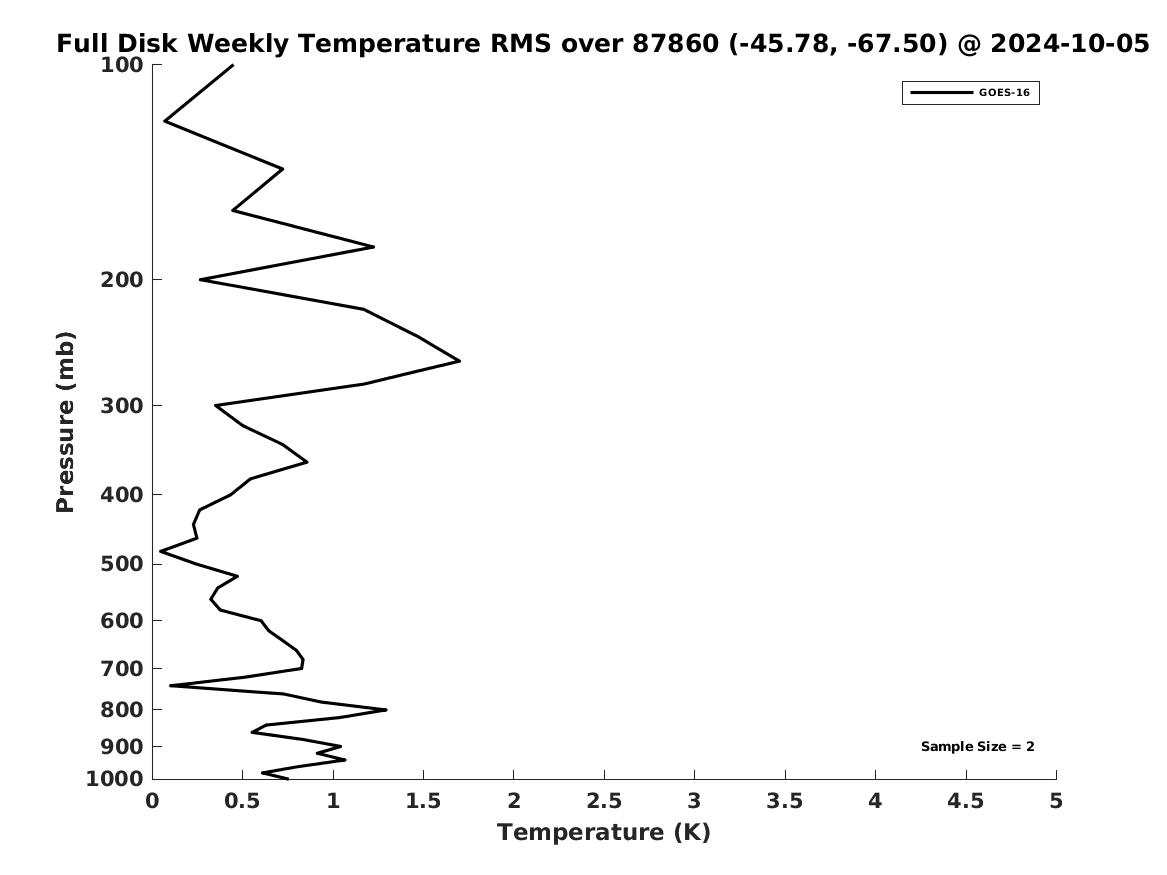 Full Disk Weekly Temperature RMS over 87860 (-45.78, -67.50) @ 2024-10-05

GOES-16

Pressure (mb)

100
200
300
400
500
600
700
800
900
1000

Sample Size = 2

0
0.5
1
1.5
2
2.5
3
3.5
4
4.5
5

Temperature (K)